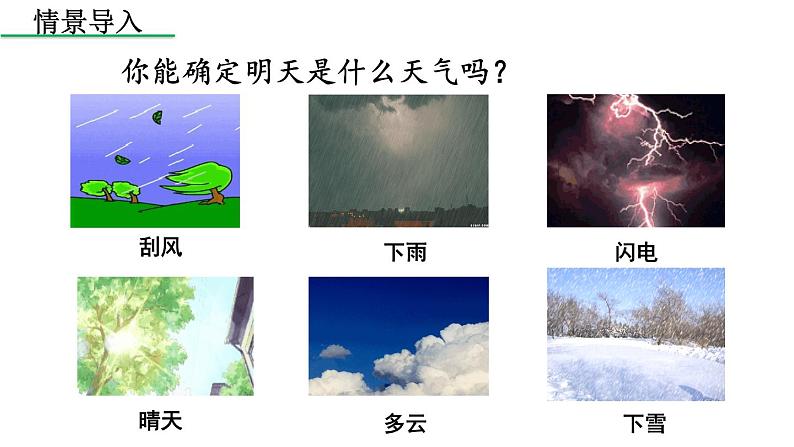 情景导入

你能确定明天是什么天气吗？

刮风

下雨

闪电

晴天

多云

下雪